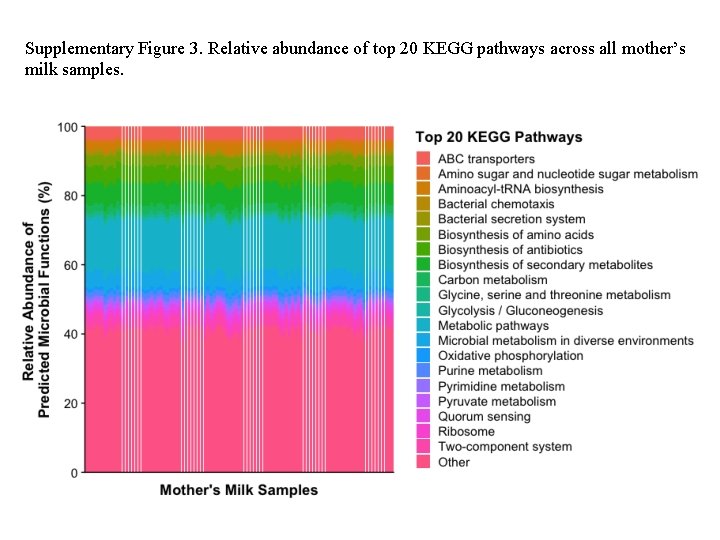 Supplementary Figure 3. Relative abundance of top 20 KEGG pathways across all mother's milk samples.

Relative Abundance of Predicted Microbial Functions (%)

100
80
60
40
20
0

Mother's Milk Samples

Top 20 KEGG Pathways
ABC transporters
Amino sugar and nucleotide sugar metabolism
Aminoacyl-tRNA biosynthesis
Bacterial chemotaxis
Bacterial secretion system
Biosynthesis of amino acids
Biosynthesis of antibiotics
Biosynthesis of secondary metabolites
Carbon metabolism
Glycine, serine and threonine metabolism
Glycolysis / Gluconeogenesis
Metabolic pathways
Microbial metabolism in diverse environments
Oxidative phosphorylation
Purine metabolism
Pyrimidine metabolism
Pyruvate metabolism
Quorum sensing
Ribosome
Two-component system
Other